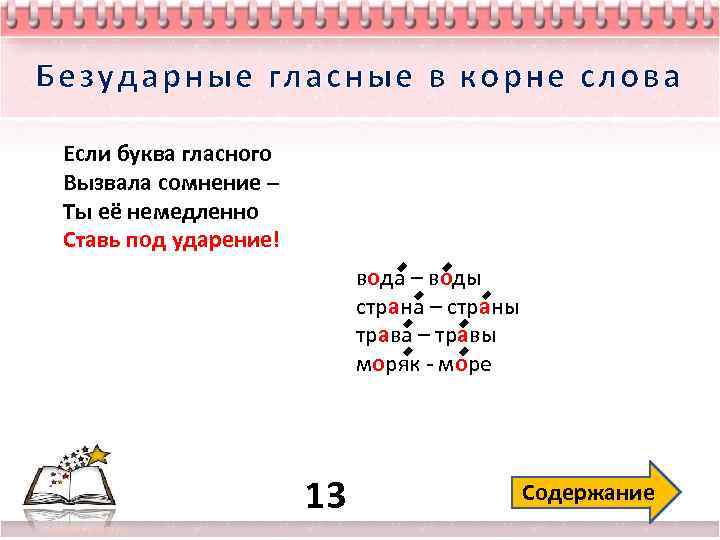 Безударные гласные в корне слова

Если буква гласного
Вызвала сомнение –
Ты её немедленно
Ставь под ударение!

вода – воды
страна – страны
трава – травы
моряк - море

13

Содержание